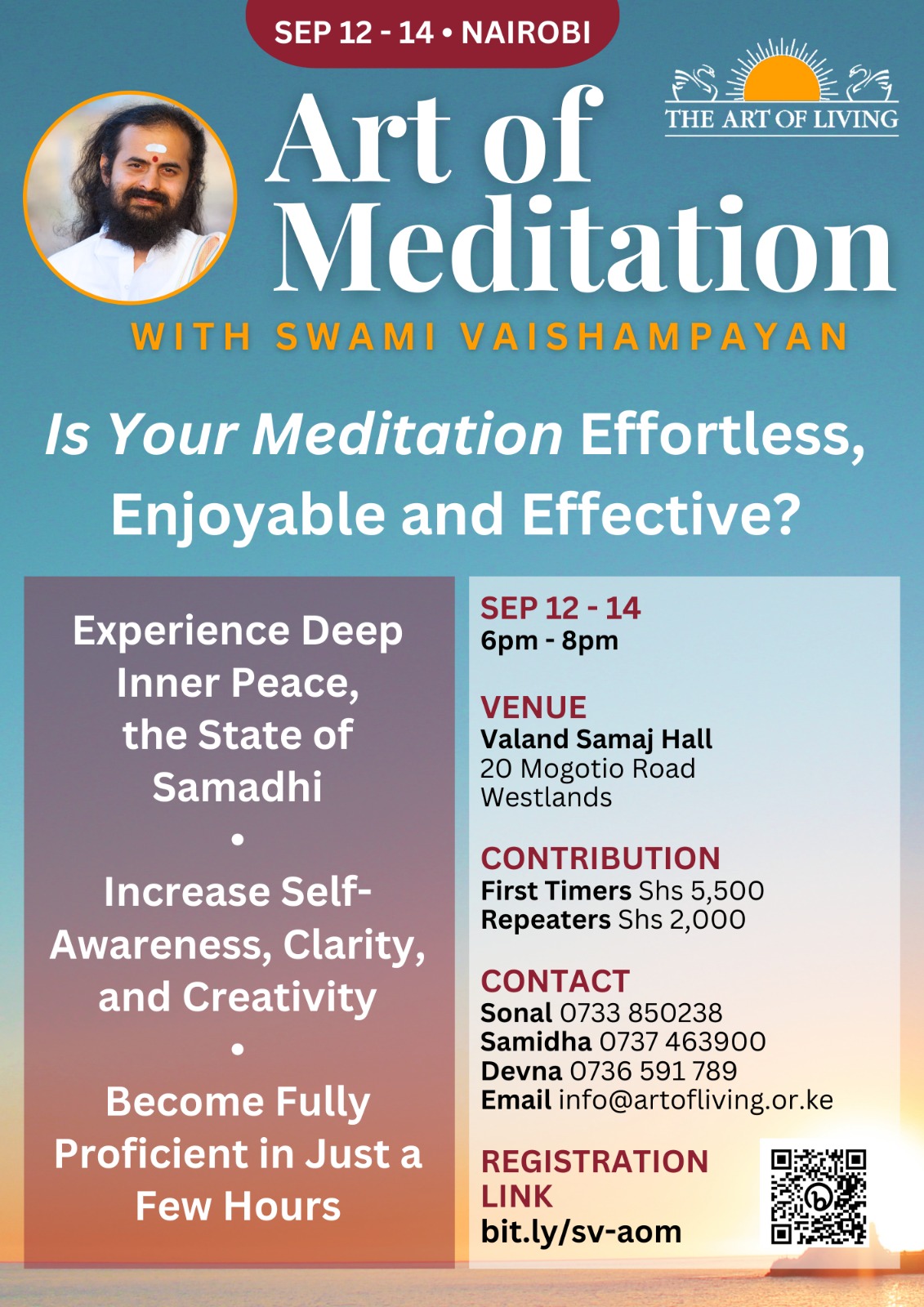 SEP 12 - 14 • NAIROBI

THE ART OF LIVING

Art of Meditation

WITH SWAMI VAISHAMPAYAN

Is Your Meditation Effortless, Enjoyable and Effective?

Experience Deep Inner Peace, the State of Samadhi

•

Increase Self-Awareness, Clarity, and Creativity

•

Become Fully Proficient in Just a Few Hours

SEP 12 - 14
6pm - 8pm

VENUE
Valand Samaj Hall
20 Mogotio Road
Westlands

CONTRIBUTION
First Timers Shs 5,500
Repeaters Shs 2,000

CONTACT
Sonal 0733 850238
Samidha 0737 463900
Devna 0736 591 789
Email info@artofliving.or.ke

REGISTRATION LINK
bit.ly/sv-aom